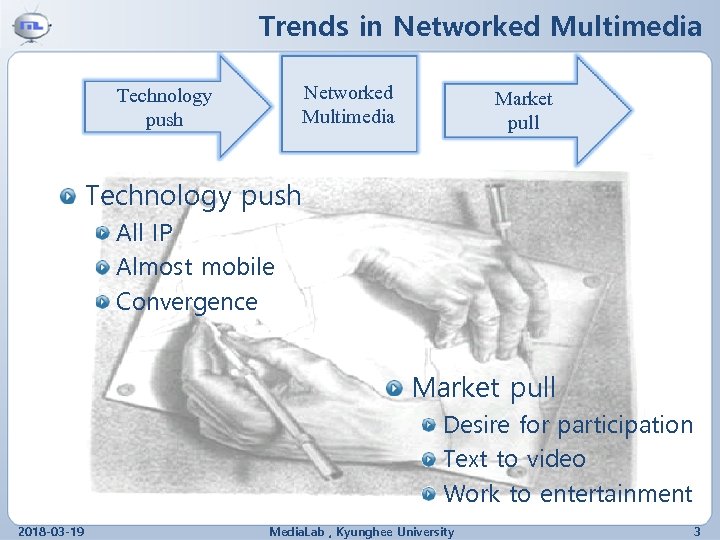 Trends in Networked Multimedia

Technology push

Networked Multimedia

Market pull

Technology push
All IP
Almost mobile
Convergence

Market pull
Desire for participation
Text to video
Work to entertainment

2018-03-19 MediaLab , Kyunghee University 3